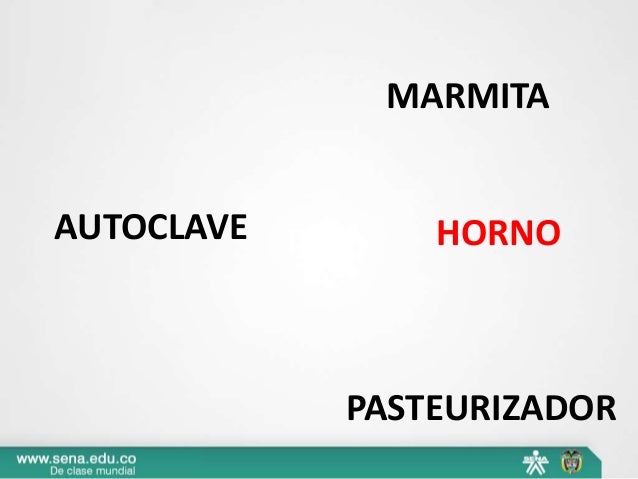 MARMITA

AUTOCLAVE

HORNO

PASTEURIZADOR

www.sena.edu.co
De clase mundial

SENA